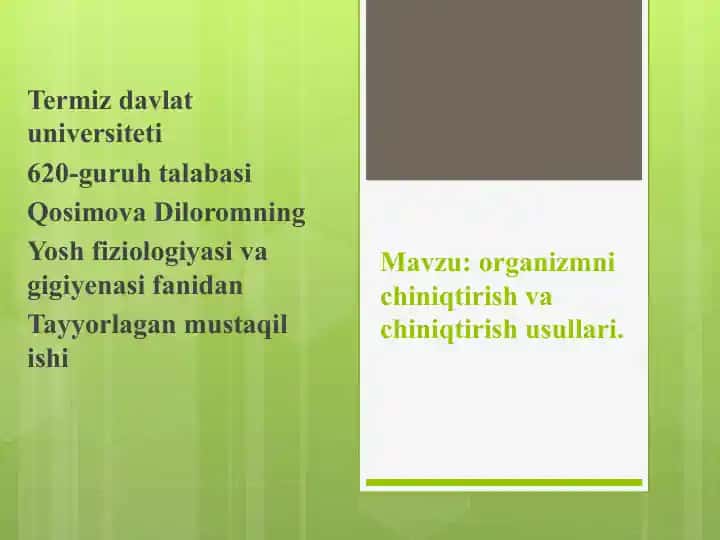 Termiz davlat universiteti

620-guruh talabasi

Qosimova Diloromning

Yosh fiziologiyasi va gigiyenasi fanidan

Tayyorlagan mustaqil ishi

Mavzu: organizmni chiniqtirish va chiniqtirish usullari.